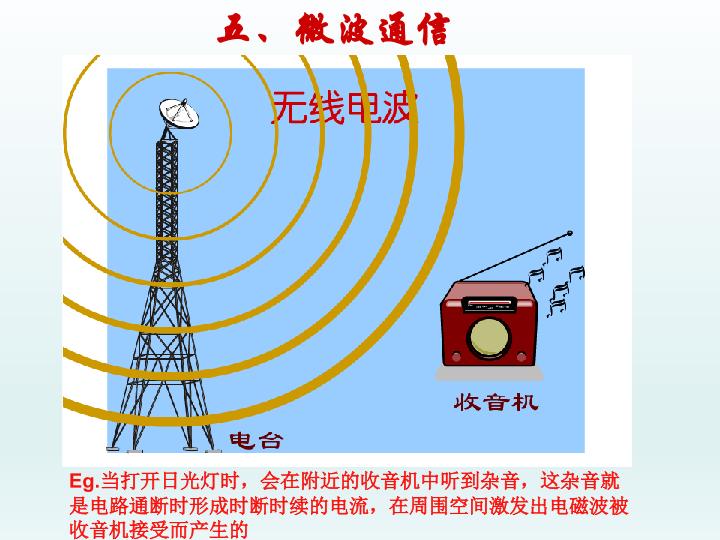 五、微波通信

无线电波

收音机

电台

Eg.当打开日光灯时，会在附近的收音机中听到杂音，这杂音就是电路通断时形成时断时续的电流，在周围空间激发出电磁波被收音机接受而产生的